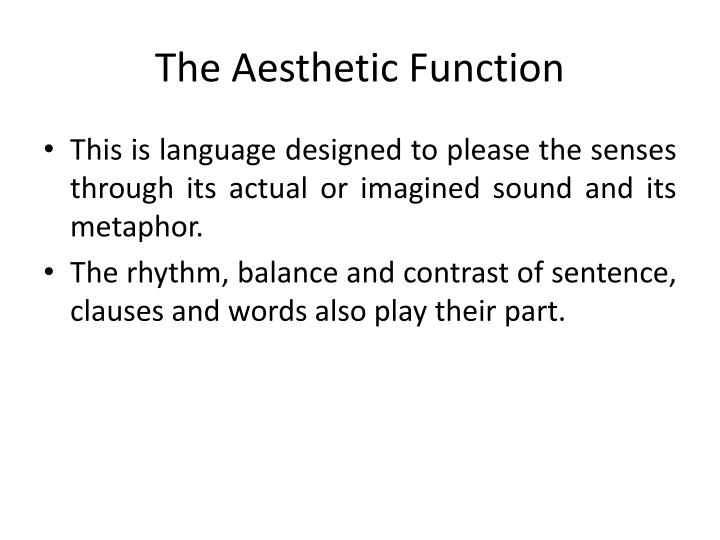 The Aesthetic Function

• This is language designed to please the senses through its actual or imagined sound and its metaphor.
• The rhythm, balance and contrast of sentence, clauses and words also play their part.